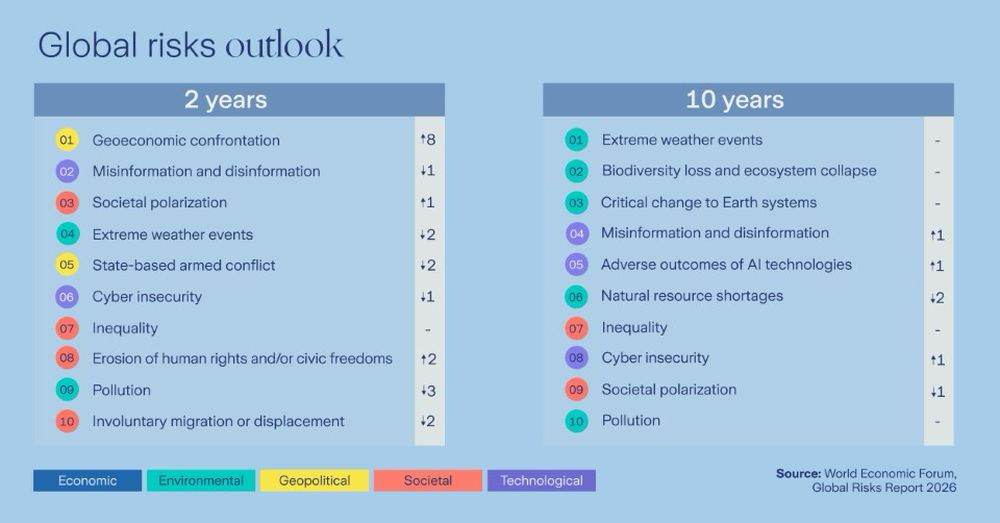 Global risks outlook

2 years

| | | |
|---|---|---|
| 01 | Geoeconomic confrontation | ↑8 |
| 02 | Misinformation and disinformation | ↓1 |
| 03 | Societal polarization | ↑1 |
| 04 | Extreme weather events | ↓2 |
| 05 | State-based armed conflict | ↓2 |
| 06 | Cyber insecurity | ↓1 |
| 07 | Inequality | - |
| 08 | Erosion of human rights and/or civic freedoms | ↑2 |
| 09 | Pollution | ↓3 |
| 10 | Involuntary migration or displacement | ↓2 |

10 years

| | | |
|---|---|---|
| 01 | Extreme weather events | - |
| 02 | Biodiversity loss and ecosystem collapse | - |
| 03 | Critical change to Earth systems | - |
| 04 | Misinformation and disinformation | ↑1 |
| 05 | Adverse outcomes of AI technologies | ↑1 |
| 06 | Natural resource shortages | ↓2 |
| 07 | Inequality | - |
| 08 | Cyber insecurity | ↑1 |
| 09 | Societal polarization | ↓1 |
| 10 | Pollution | - |

Economic Environmental Geopolitical Societal Technological

Source: World Economic Forum, Global Risks Report 2026